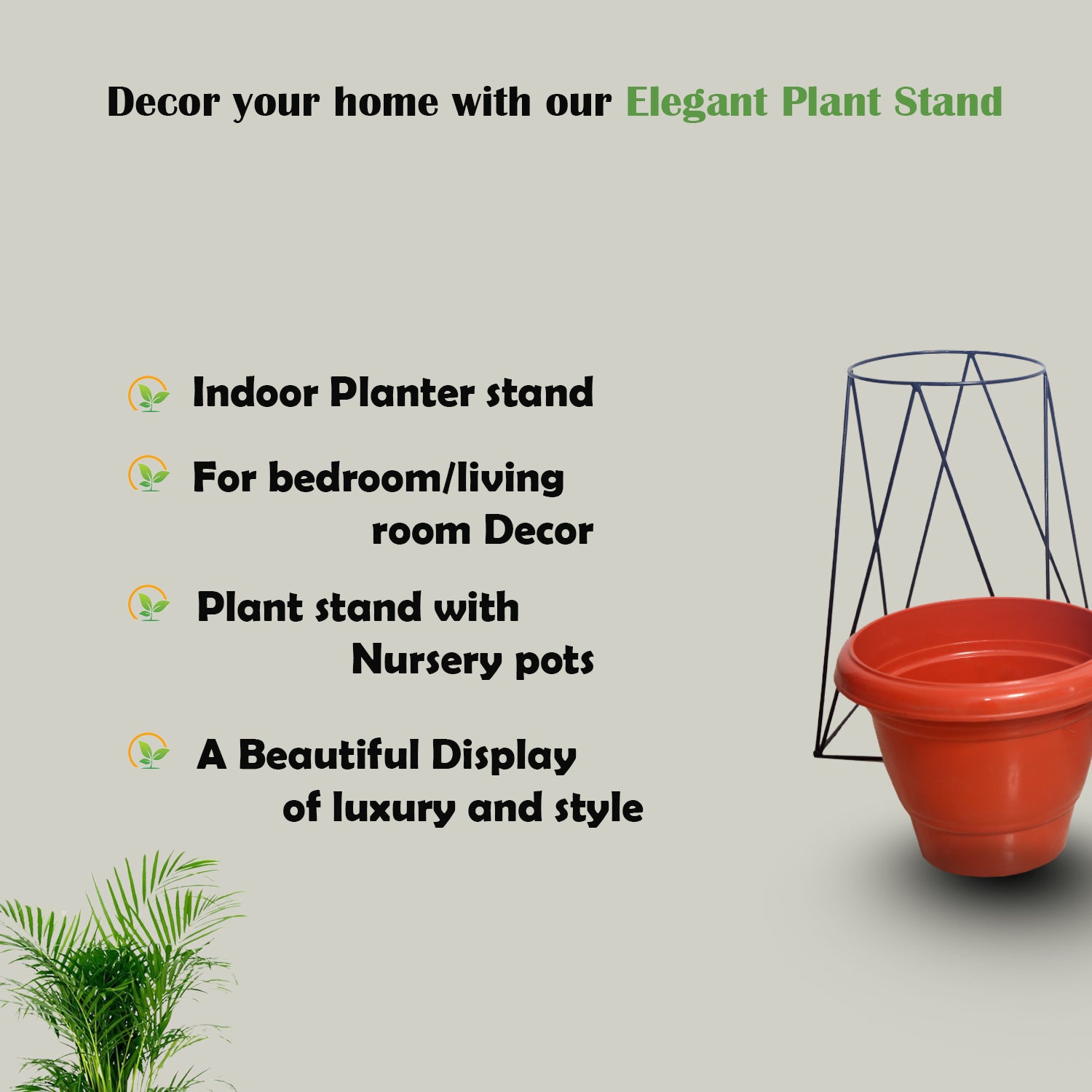 Decor your home with our Elegant Plant Stand

Indoor Planter stand

For bedroom/living room Decor

Plant stand with Nursery pots

A Beautiful Display of luxury and style